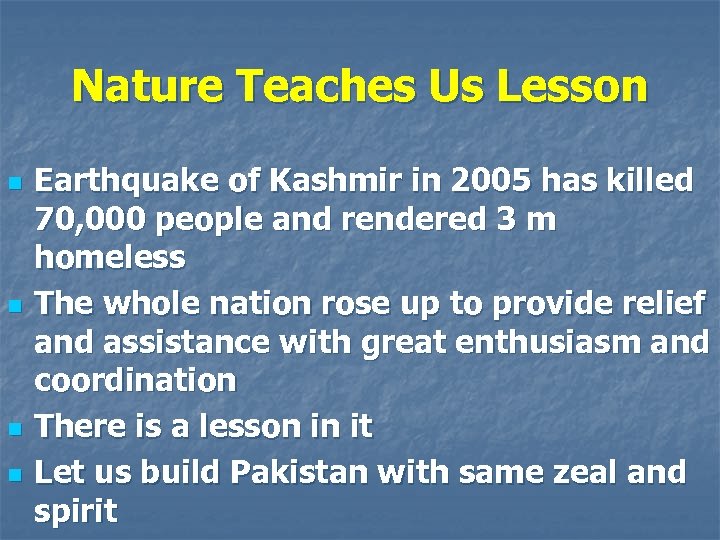 Nature Teaches Us Lesson

- Earthquake of Kashmir in 2005 has killed 70,000 people and rendered 3 m homeless
- The whole nation rose up to provide relief and assistance with great enthusiasm and coordination
- There is a lesson in it
- Let us build Pakistan with same zeal and spirit